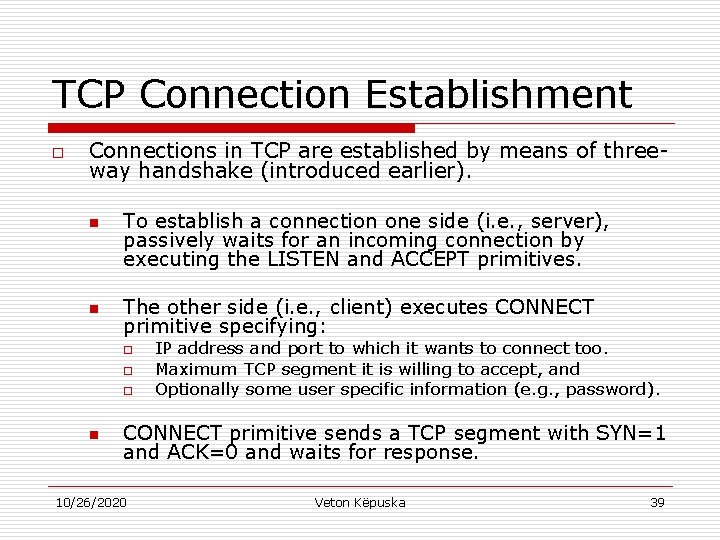 TCP Connection Establishment

Connections in TCP are established by means of three-way handshake (introduced earlier).

To establish a connection one side (i.e., server), passively waits for an incoming connection by executing the LISTEN and ACCEPT primitives.

The other side (i.e., client) executes CONNECT primitive specifying:

IP address and port to which it wants to connect too.

Maximum TCP segment it is willing to accept, and

Optionally some user specific information (e.g., password).

CONNECT primitive sends a TCP segment with SYN=1 and ACK=0 and waits for response.

10/26/2020 Veton Këpuska 39